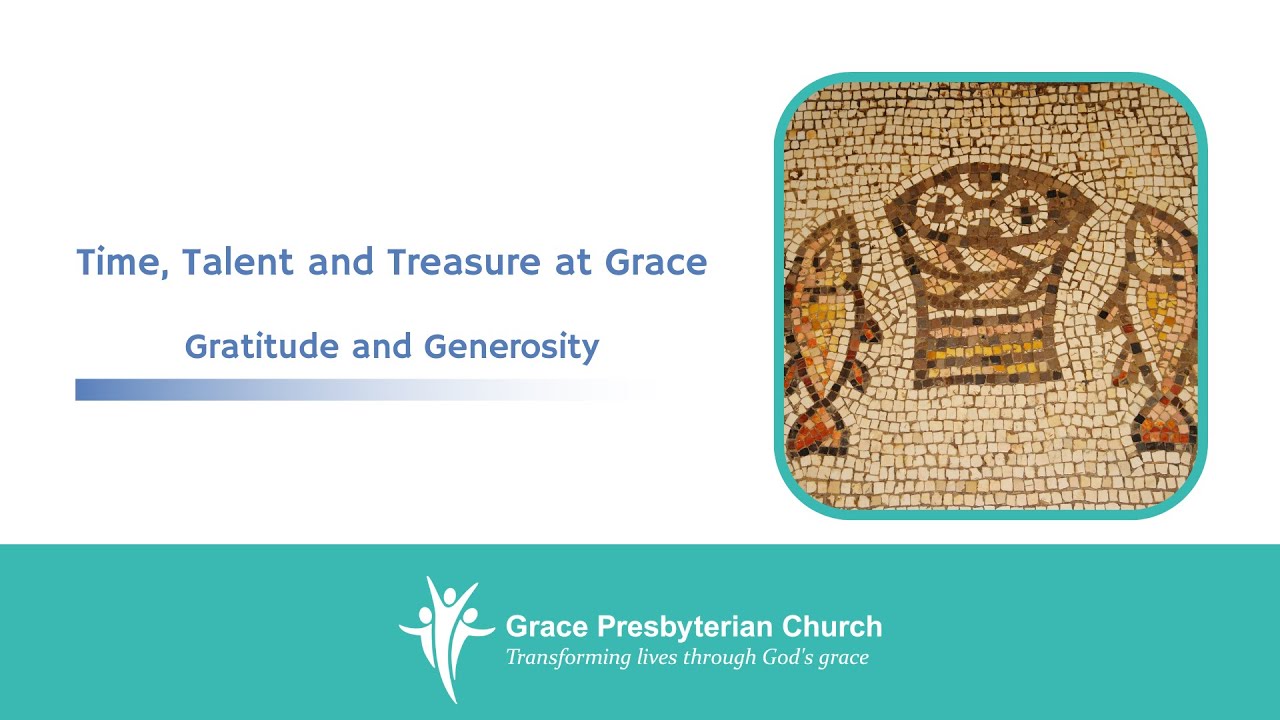 Time, Talent and Treasure at Grace

Gratitude and Generosity

Grace Presbyterian Church
Transforming lives through God's grace